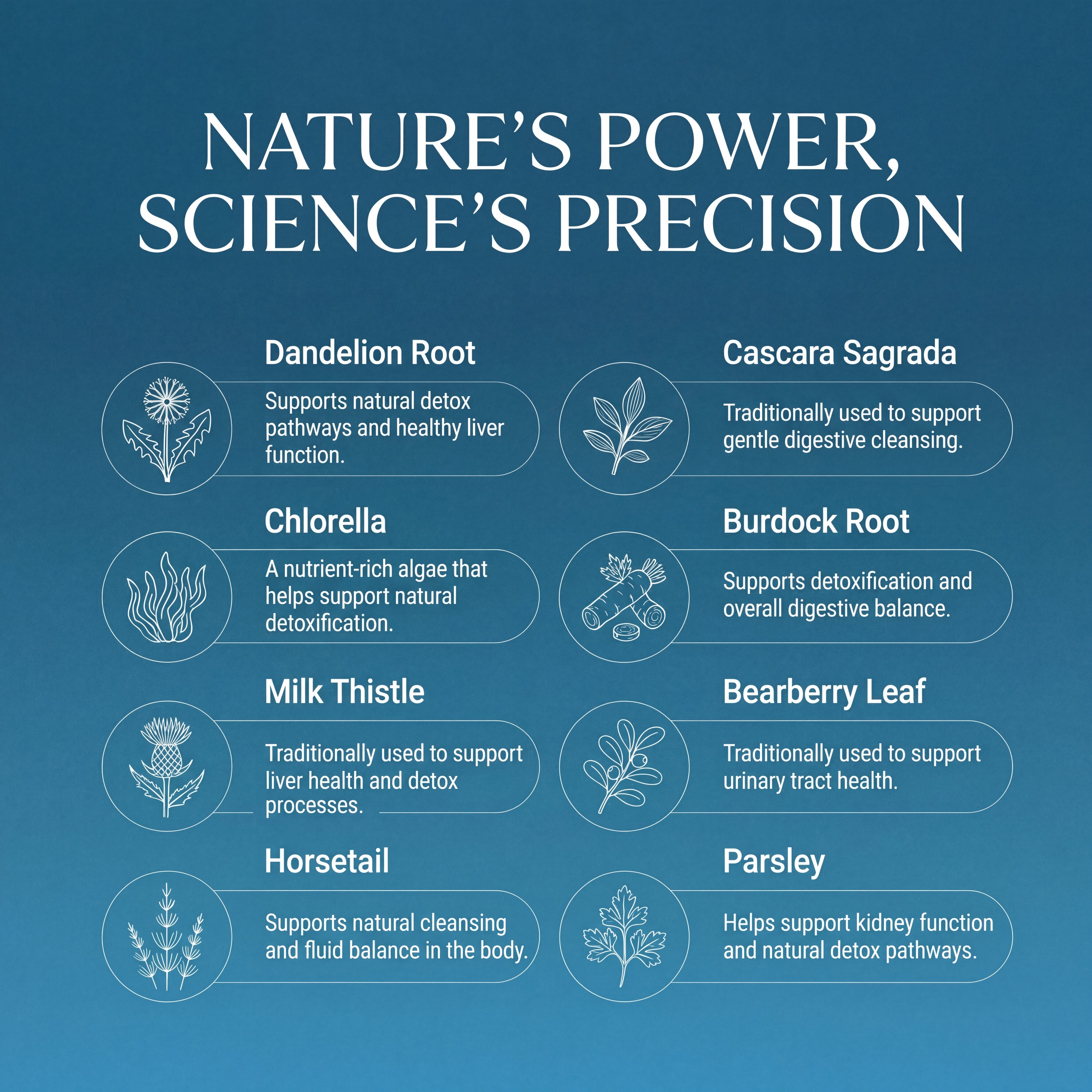 NATURE'S POWER, SCIENCE'S PRECISION

Dandelion Root

Supports natural detox pathways and healthy liver function.

Chlorella

A nutrient-rich algae that helps support natural detoxification.

Milk Thistle

Traditionally used to support liver health and detox processes.

Horsetail

Supports natural cleansing and fluid balance in the body.

Cascara Sagrada

Traditionally used to support gentle digestive cleansing.

Burdock Root

Supports detoxification and overall digestive balance.

Bearberry Leaf

Traditionally used to support urinary tract health.

Parsley

Helps support kidney function and natural detox pathways.